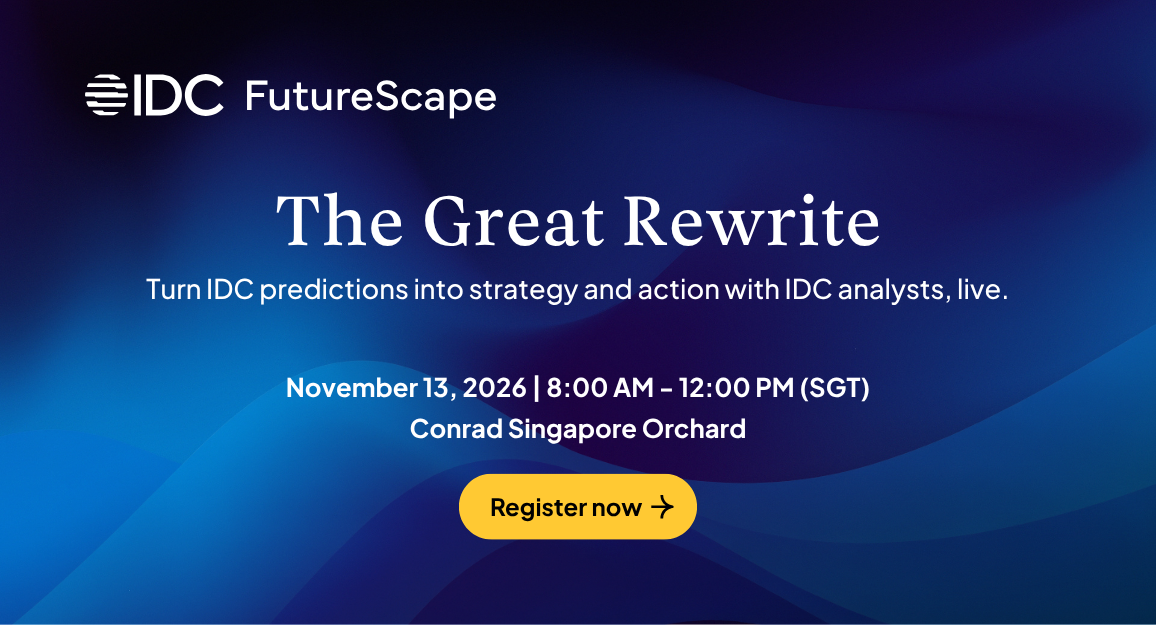 IDC FutureScape

The Great Rewrite

Turn IDC predictions into strategy and action with IDC analysts, live.

November 13, 2026 | 8:00 AM - 12:00 PM (SGT)
Conrad Singapore Orchard

Register now →